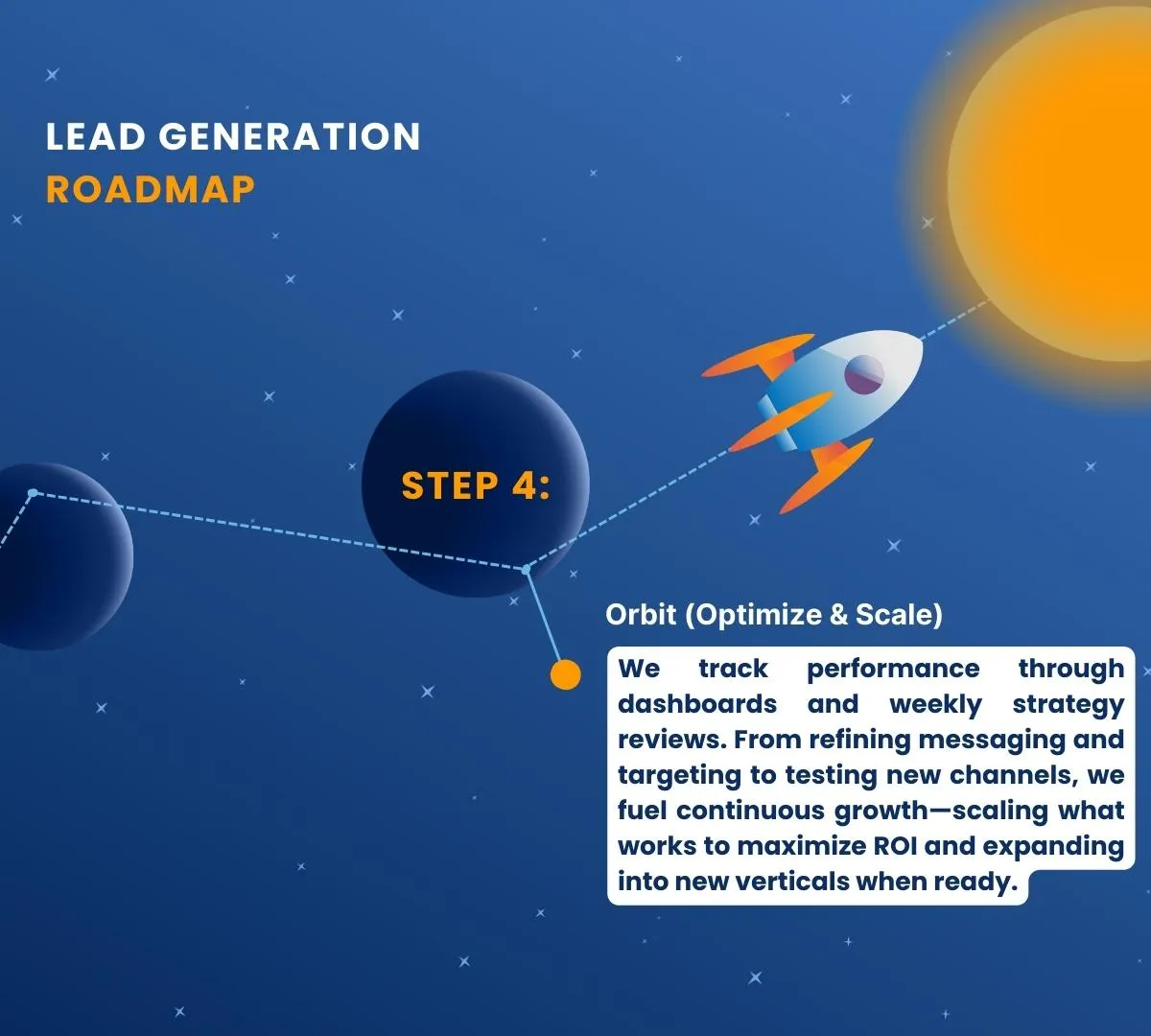 LEAD GENERATION
ROADMAP

STEP 4:

Orbit (Optimize & Scale)

We track performance through dashboards and weekly strategy reviews. From refining messaging and targeting to testing new channels, we fuel continuous growth—scaling what works to maximize ROI and expanding into new verticals when ready.